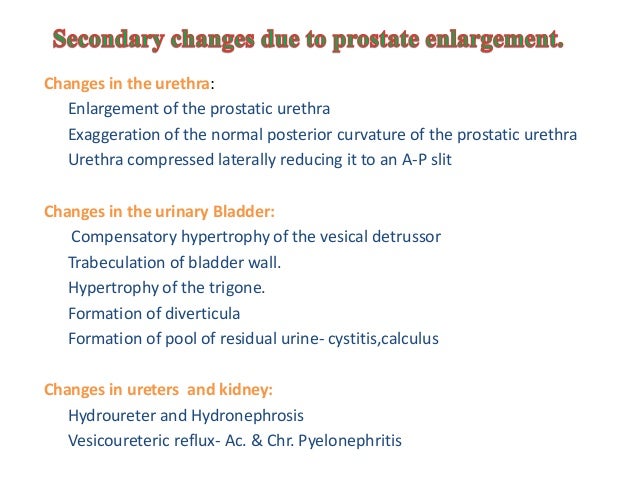 Secondary changes due to prostate enlargement.

Changes in the urethra:
Enlargement of the prostatic urethra
Exaggeration of the normal posterior curvature of the prostatic urethra
Urethra compressed laterally reducing it to an A-P slit

Changes in the urinary Bladder:
Compensatory hypertrophy of the vesical detrussor
Trabeculation of bladder wall.
Hypertrophy of the trigone.
Formation of diverticula
Formation of pool of residual urine- cystitis,calculus

Changes in ureters and kidney:
Hydroureter and Hydronephrosis
Vesicoureteric reflux- Ac. & Chr. Pyelonephritis